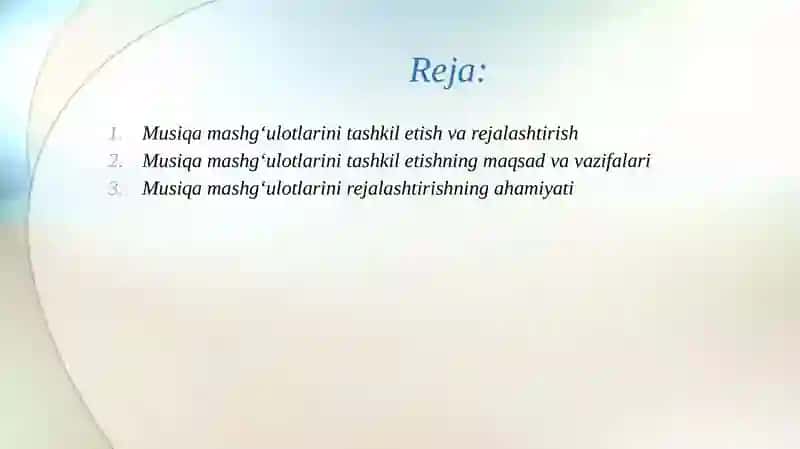 Reja:

1. Musiqa mashg‘ulotlarini tashkil etish va rejalashtirish
2. Musiqa mashg‘ulotlarini tashkil etishning maqsad va vazifalari
3. Musiqa mashg‘ulotlarini rejalashtirishning ahamiyati